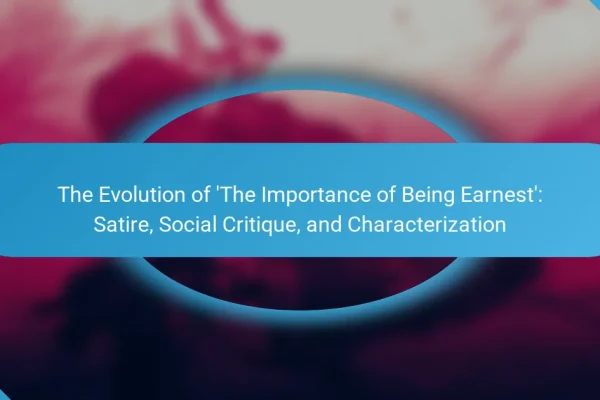 The Evolution of 'The Importance of Being Earnest': Satire, Social Critique, and Characterization